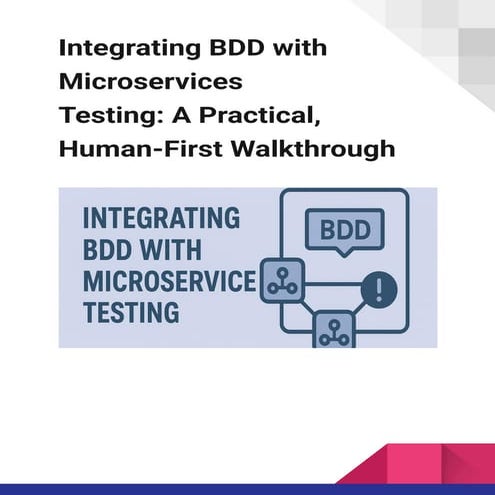 Integrating BDD with Microservices Testing: A Practical, Human-First Walkthrough

INTEGRATING BDD WITH MICROSERVICE TESTING

BDD